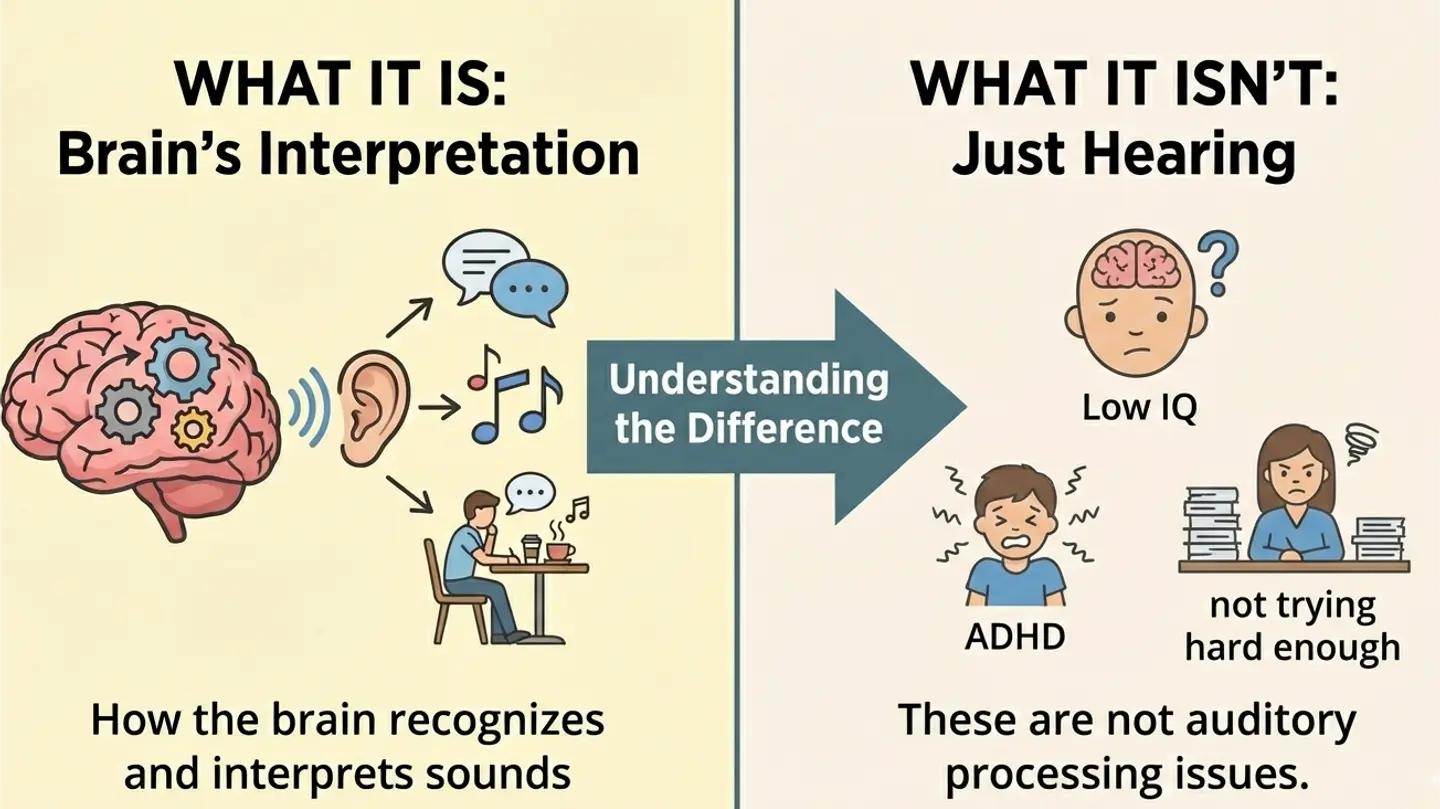 WHAT IT IS:
Brain's Interpretation

How the brain recognizes and interprets sounds

Understanding the Difference

WHAT IT ISN'T:
Just Hearing

Low IQ

ADHD

not trying hard enough

These are not auditory processing issues.